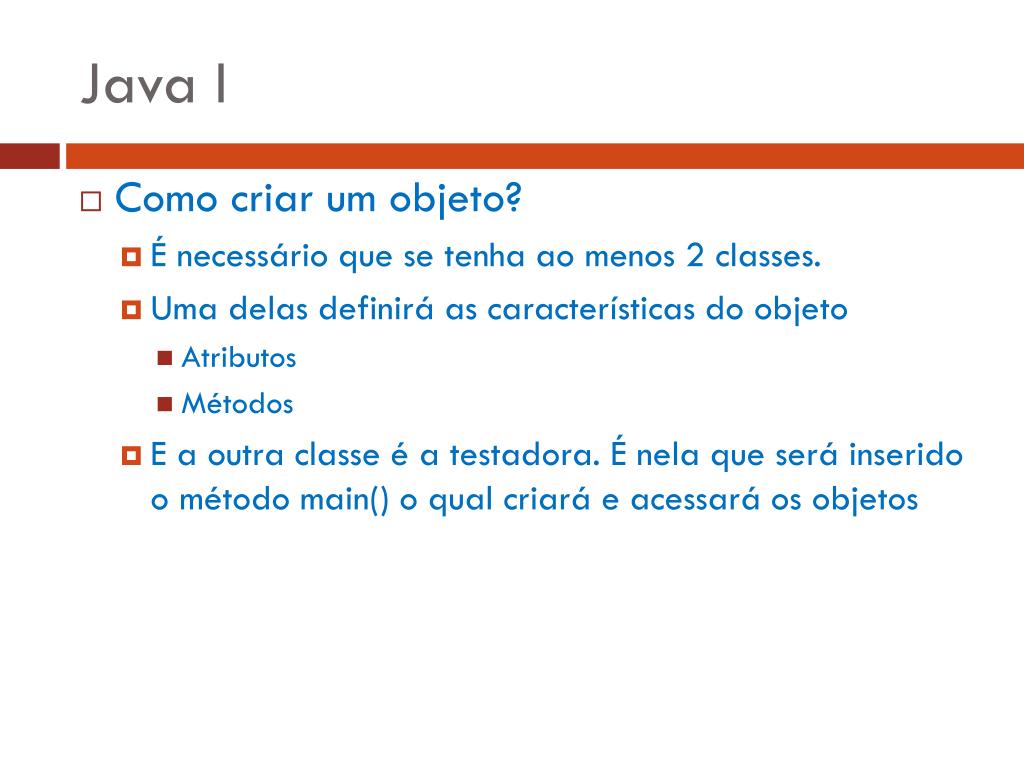 Java I

Como criar um objeto?

É necessário que se tenha ao menos 2 classes.

Uma delas definirá as características do objeto

Atributos

Métodos

E a outra classe é a testadora. É nela que será inserido o método main() o qual criará e acessará os objetos